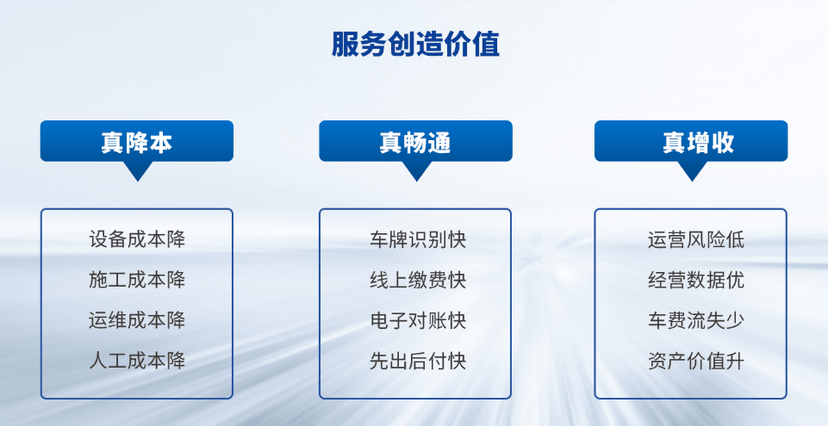 服务创造价值

真降本

设备成本降
施工成本降
运维成本降
人工成本降

真畅通

车牌识别快
线上缴费快
电子对账快
先出后付快

真增收

运营风险低
经营数据优
车费流失少
资产价值升